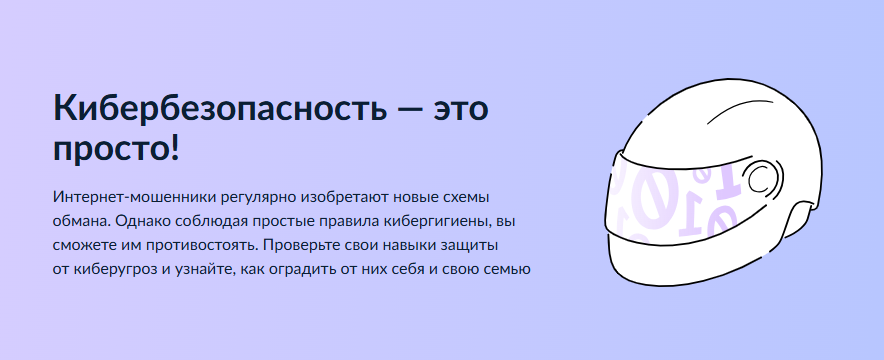 Кибербезопасность — это просто!

Интернет-мошенники регулярно изобретают новые схемы обмана. Однако соблюдая простые правила кибергигиены, вы сможете им противостоять. Проверьте свои навыки защиты от киберугроз и узнайте, как оградить от них себя и свою семью